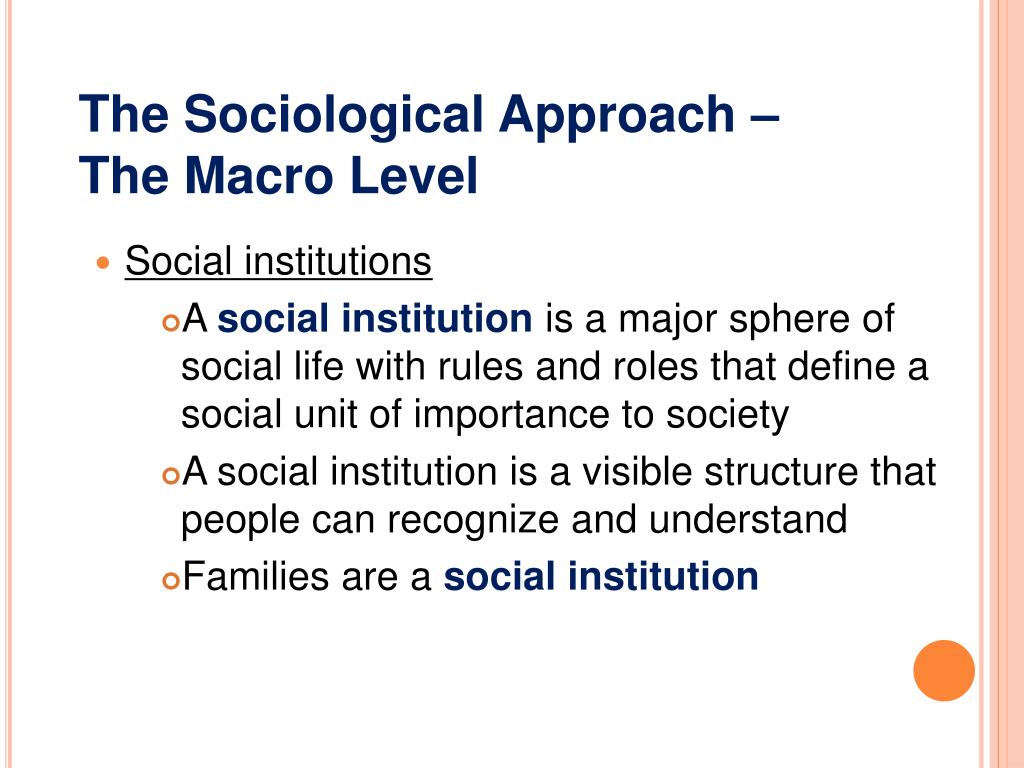 The Sociological Approach – The Macro Level

Social institutions

A social institution is a major sphere of social life with rules and roles that define a social unit of importance to society

A social institution is a visible structure that people can recognize and understand

Families are a social institution